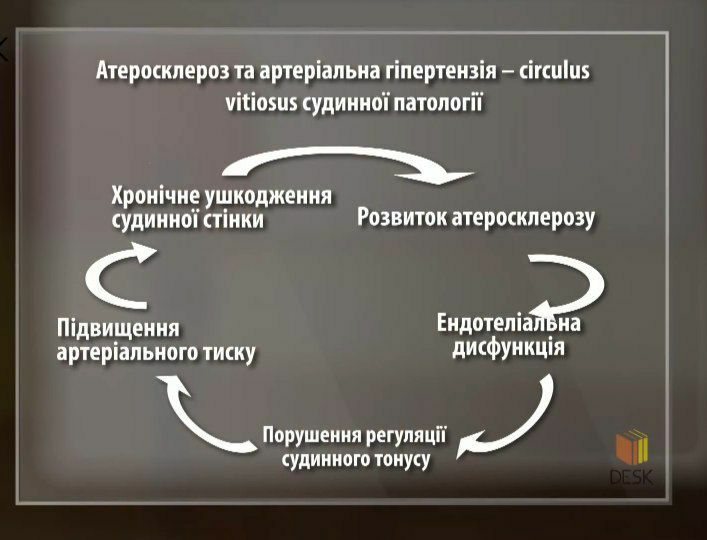 Атеросклероз та артеріальна гіпертензія – circulus vitiosus судинної патології

Хронічне ушкодження судинної стінки

Розвиток атеросклерозу

Ендотеліальна дисфункція

Порушення регуляції судинного тонусу

Підвищення артеріального тиску

DESK